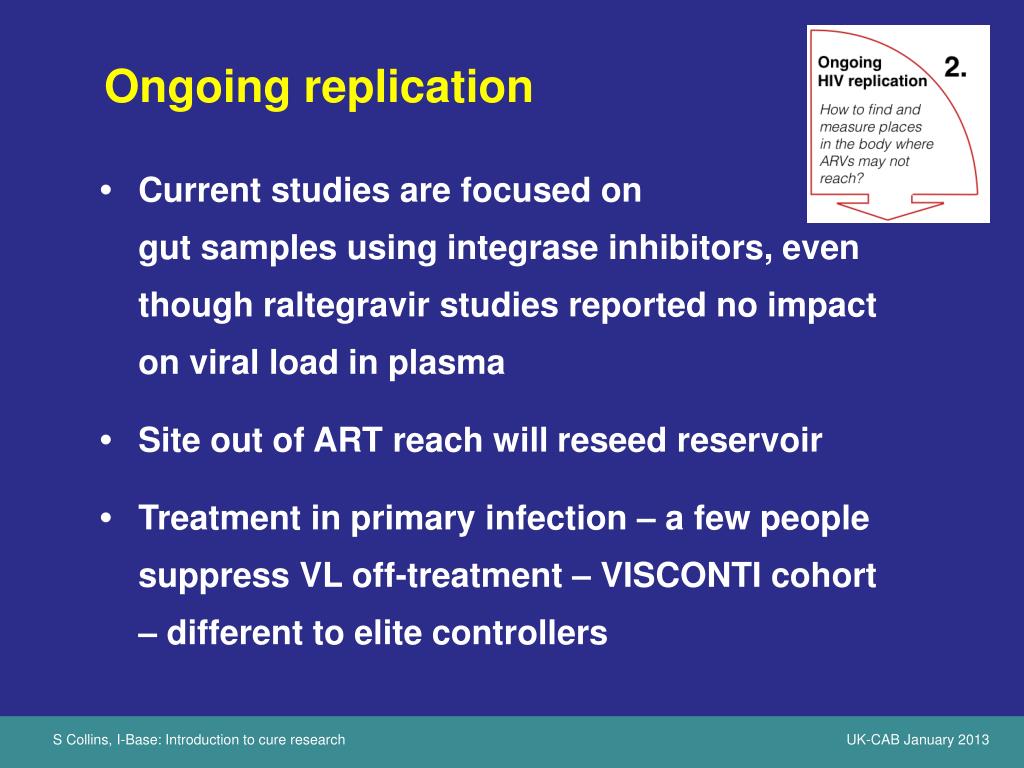 Ongoing replication

Ongoing HIV replication

2.

How to find and measure places in the body where ARVs may not reach?

• Current studies are focused on gut samples using integrase inhibitors, even though raltegravir studies reported no impact on viral load in plasma

• Site out of ART reach will reseed reservoir

• Treatment in primary infection – a few people suppress VL off-treatment – VISCONTI cohort – different to elite controllers

S Collins, I-Base: Introduction to cure research

UK-CAB January 2013